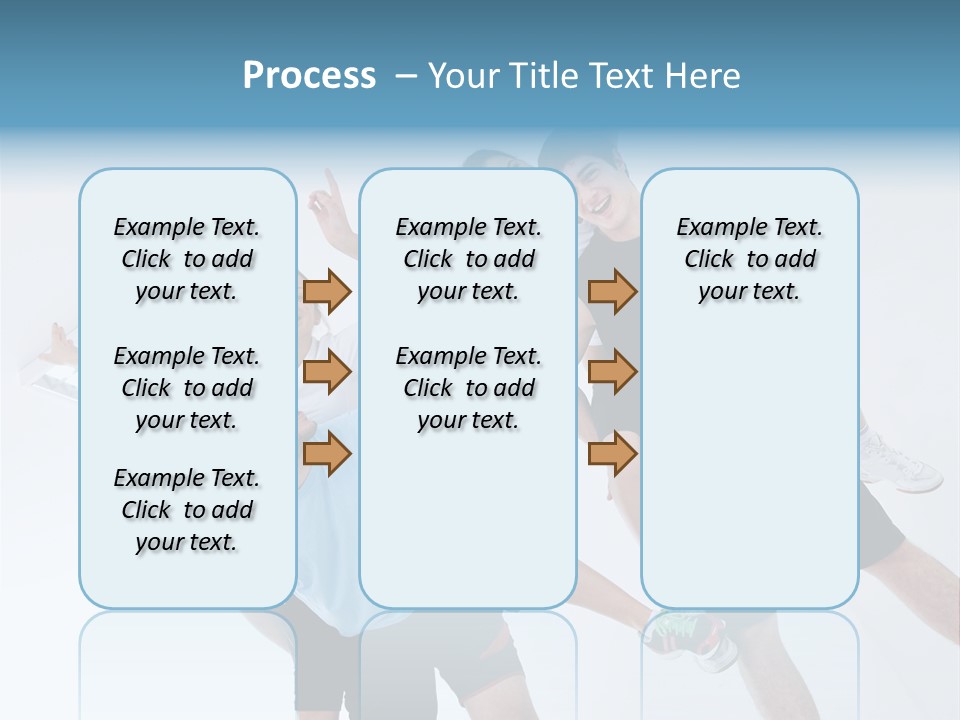 Process – Your Title Text Here

Example Text. Click to add your text.

Example Text. Click to add your text.

Example Text. Click to add your text.

Example Text. Click to add your text.

Example Text. Click to add your text.

Example Text. Click to add your text.